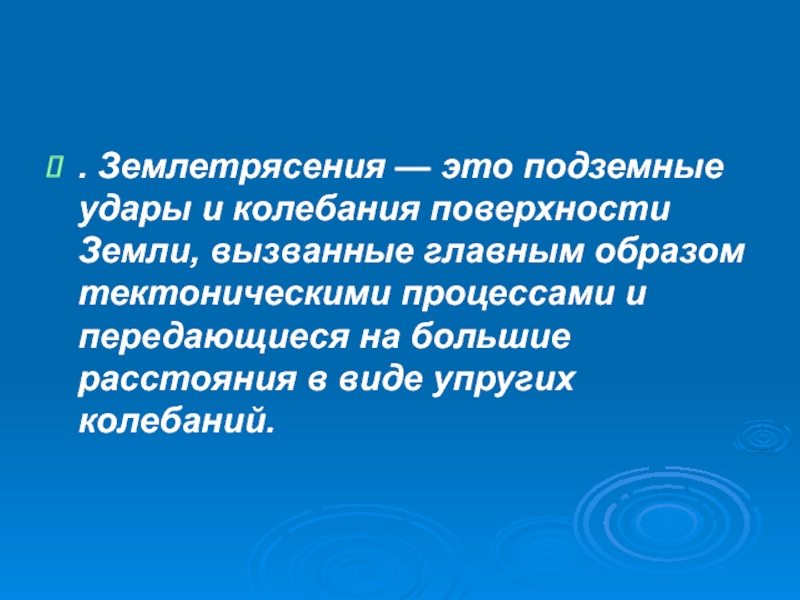 . Землетрясения — это подземные удары и колебания поверхности Земли, вызванные главным образом тектоническими процессами и передающиеся на большие расстояния в виде упругих колебаний.